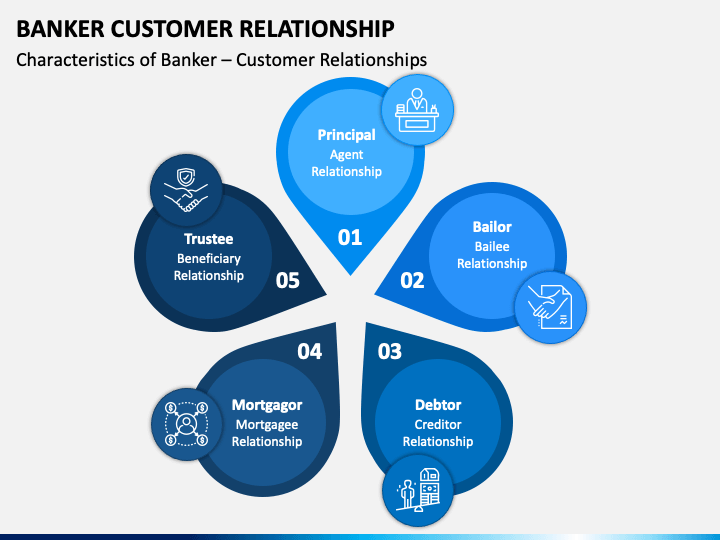 BANKER CUSTOMER RELATIONSHIP

Characteristics of Banker – Customer Relationships

Principal
Agent
Relationship
01

Bailor
Bailee
Relationship
02

03
Debtor
Creditor
Relationship

04
Mortgagor
Mortgagee
Relationship

Trustee
Beneficiary
Relationship
05